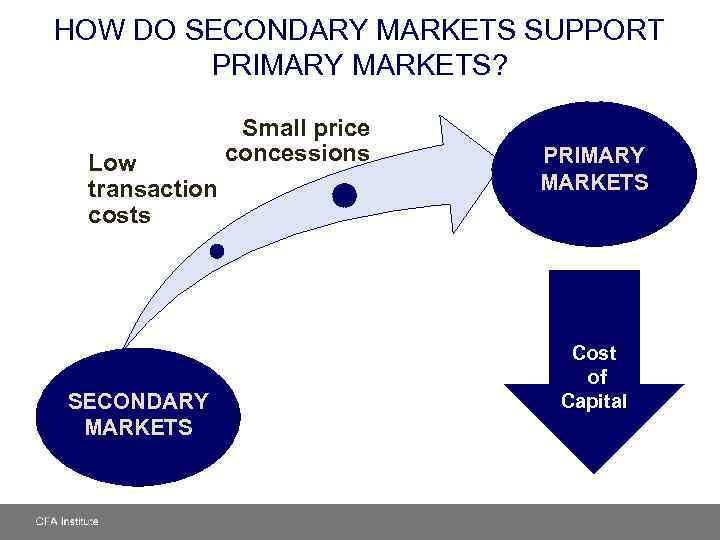 HOW DO SECONDARY MARKETS SUPPORT PRIMARY MARKETS?

Low transaction costs

Small price concessions

PRIMARY MARKETS

Cost of Capital

SECONDARY MARKETS

CFA Institute